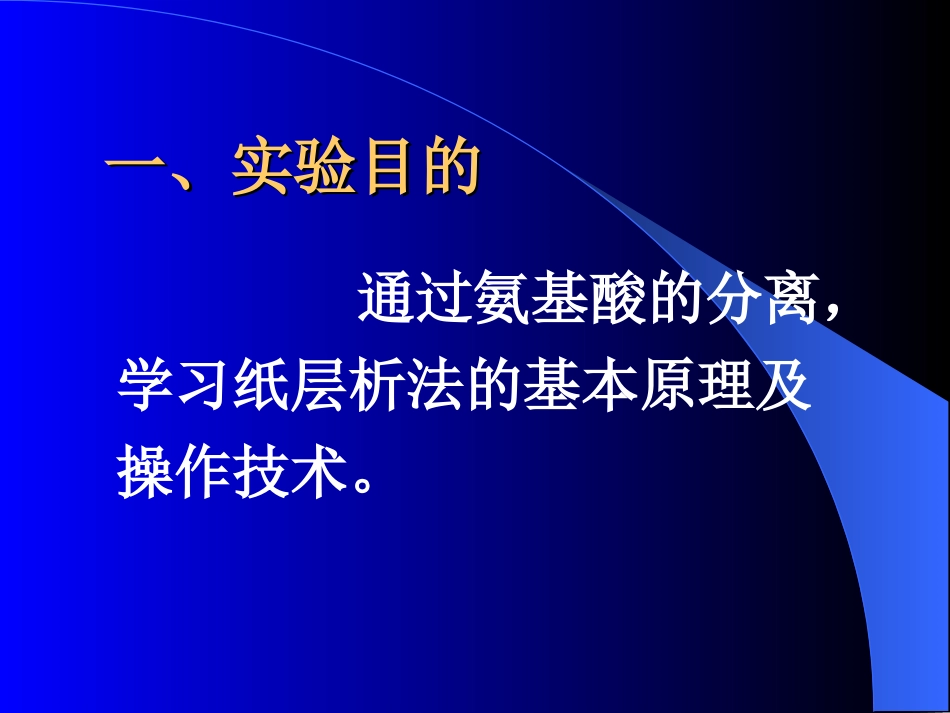 一、实验目的

通过氨基酸的分离，学习纸层析法的基本原理及操作技术。